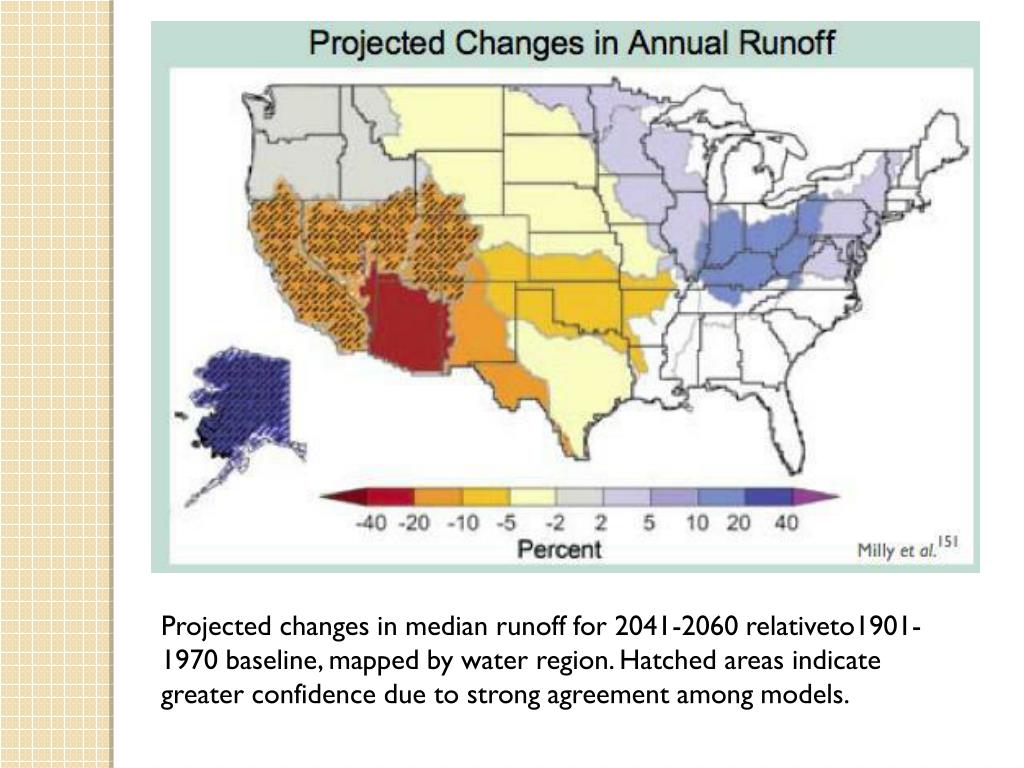 Projected Changes in Annual Runoff

-40 -20 -10 -5 -2 2 5 10 20 40

Percent

Milly et al.$^{151}$

Projected changes in median runoff for 2041-2060 relativeto1901-1970 baseline, mapped by water region. Hatched areas indicate greater confidence due to strong agreement among models.